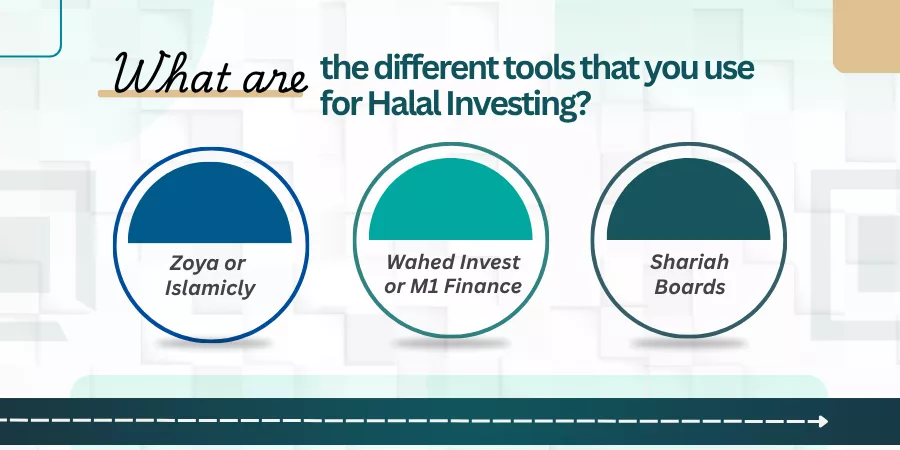 What are the different tools that you use for Halal Investing?

Zoya or Islamicly

Wahed Invest or M1 Finance

Shariah Boards